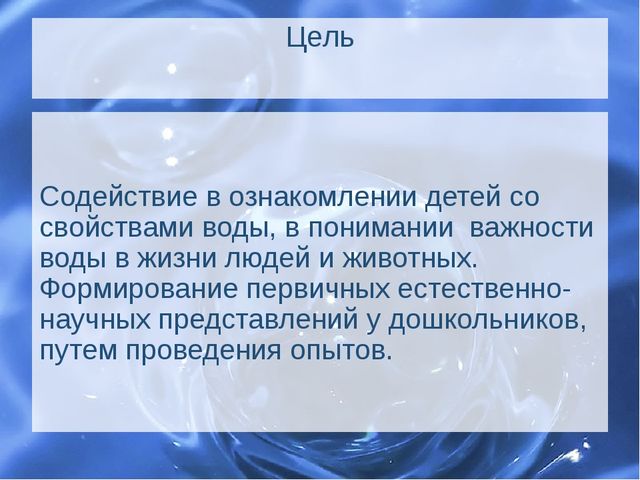 Цель

Содействие в ознакомлении детей со свойствами воды, в понимании важности воды в жизни людей и животных. Формирование первичных естественно-научных представлений у дошкольников, путем проведения опытов.